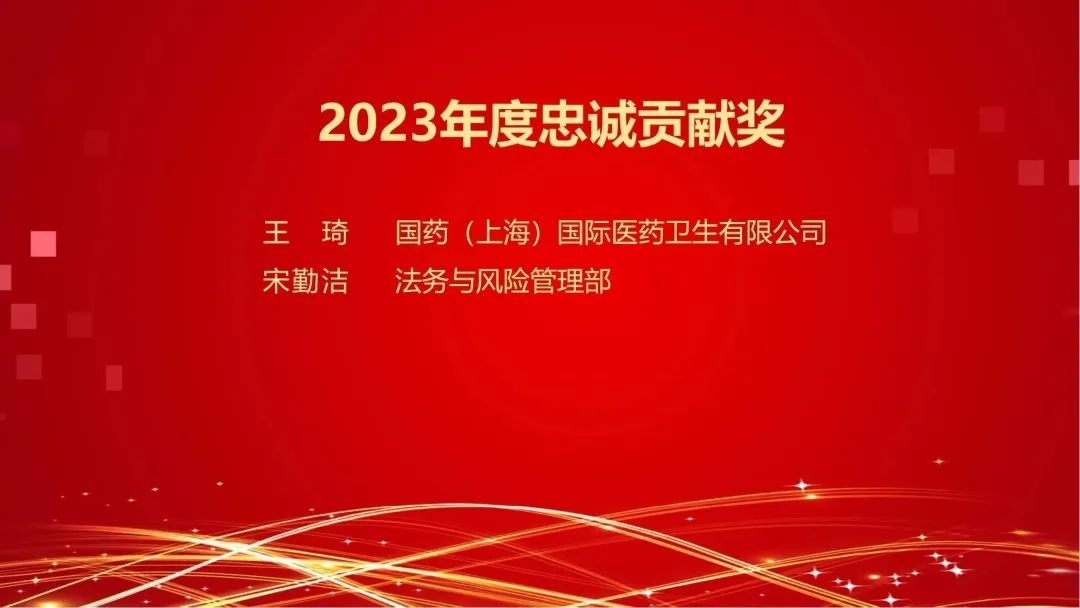 2023年度忠诚贡献奖

王　琦　　国药（上海）国际医药卫生有限公司
宋勤洁　　法务与风险管理部